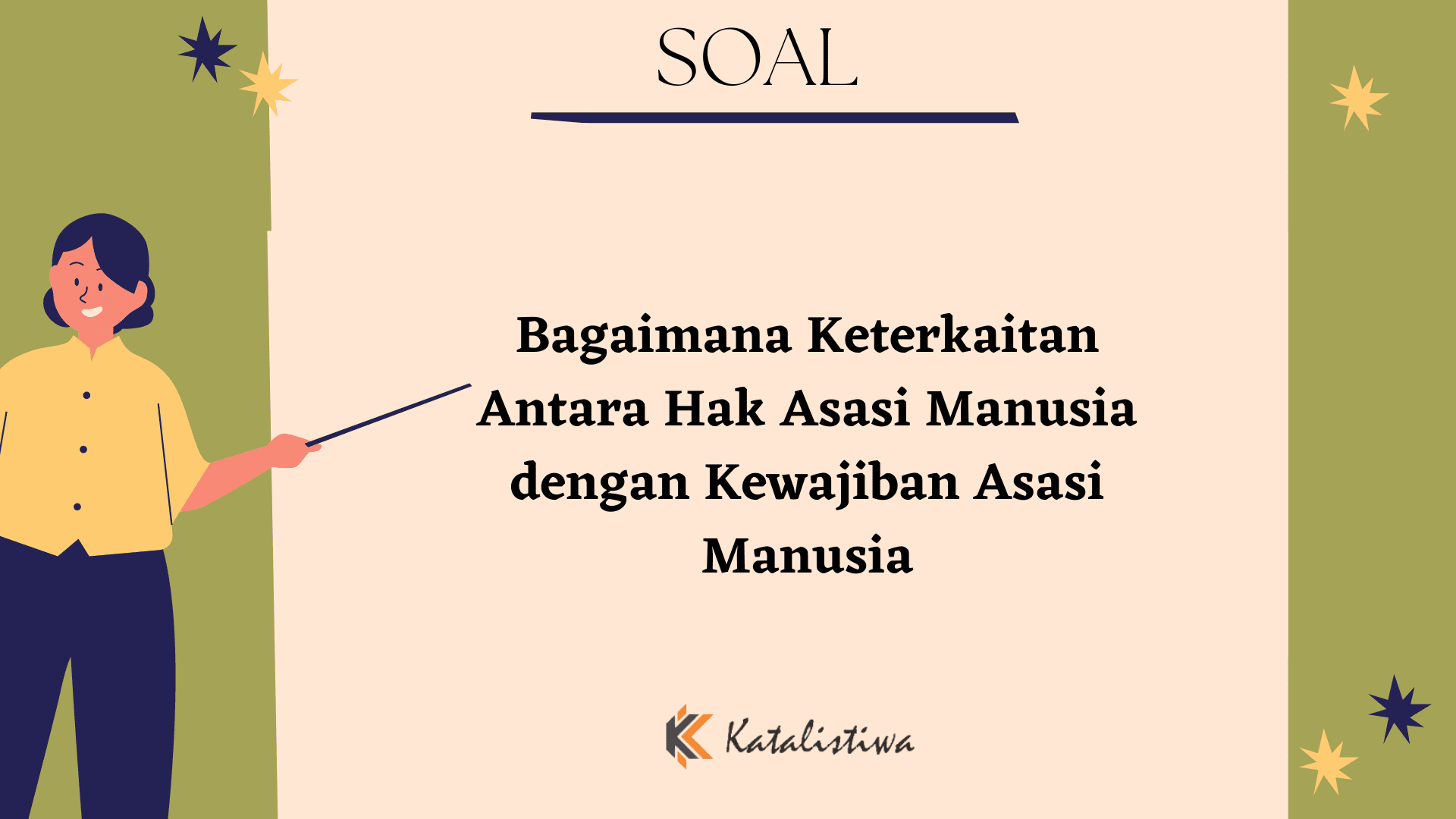 SOAL

Bagaimana Keterkaitan Antara Hak Asasi Manusia dengan Kewajiban Asasi Manusia

Katalistiwa